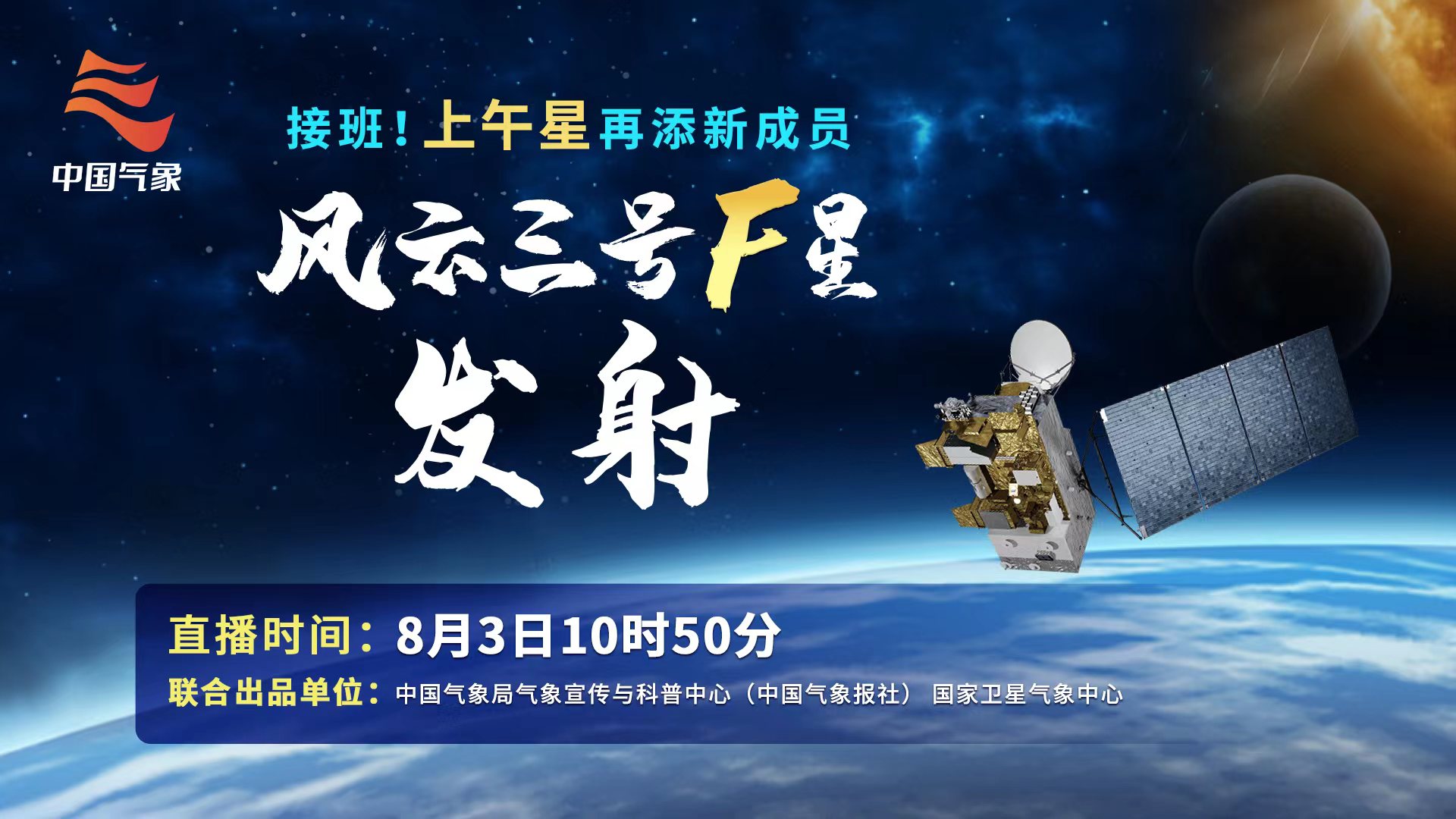 中国气象

接班！上午星再添新成员

风云三号F星
发射

直播时间：8月3日10时50分

联合出品单位：中国气象局气象宣传与科普中心（中国气象报社） 国家卫星气象中心